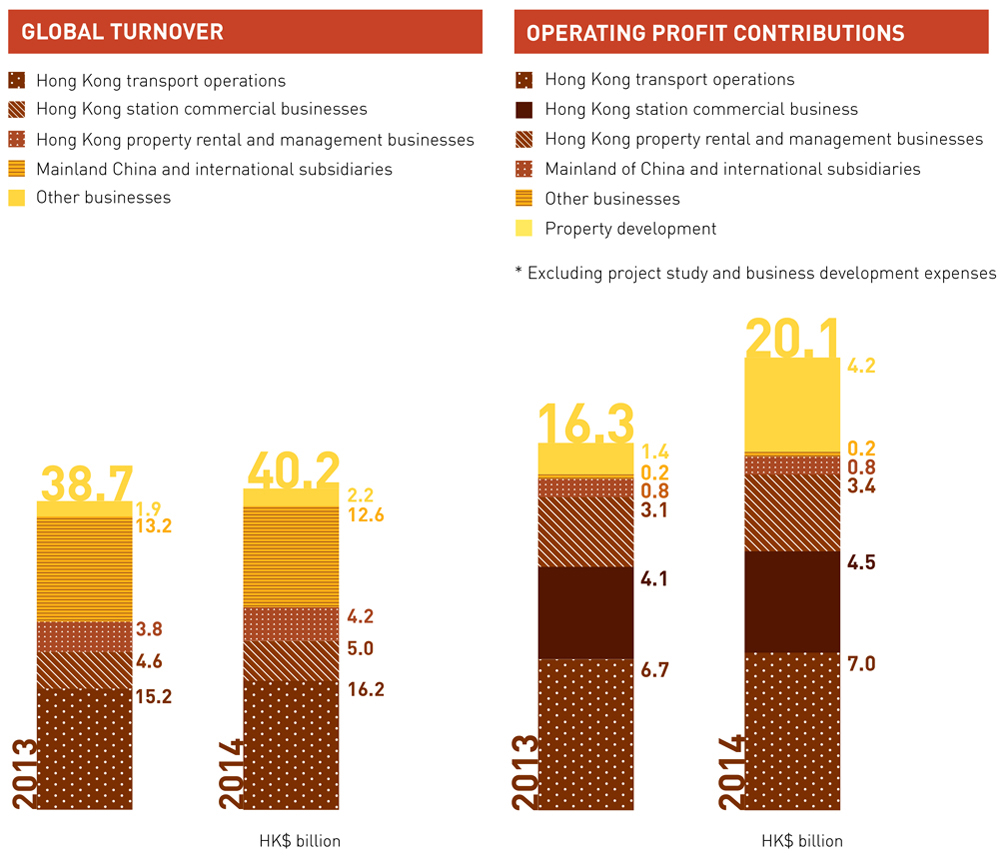 GLOBAL TURNOVER

Hong Kong transport operations
Hong Kong station commercial businesses
Hong Kong property rental and management businesses
Mainland China and international subsidiaries
Other businesses

38.7
1.9
13.2
3.8
4.6
15.2
2013

40.2
2.2
12.6
4.2
5.0
16.2
2014

HK$ billion

OPERATING PROFIT CONTRIBUTIONS

Hong Kong transport operations
Hong Kong station commercial business
Hong Kong property rental and management businesses
Mainland of China and international subsidiaries
Other businesses
Property development

* Excluding project study and business development expenses

16.3
1.4
0.2
0.8
3.1
4.1
6.7
2013

20.1
4.2
0.2
0.8
3.4
4.5
7.0
2014

HK$ billion